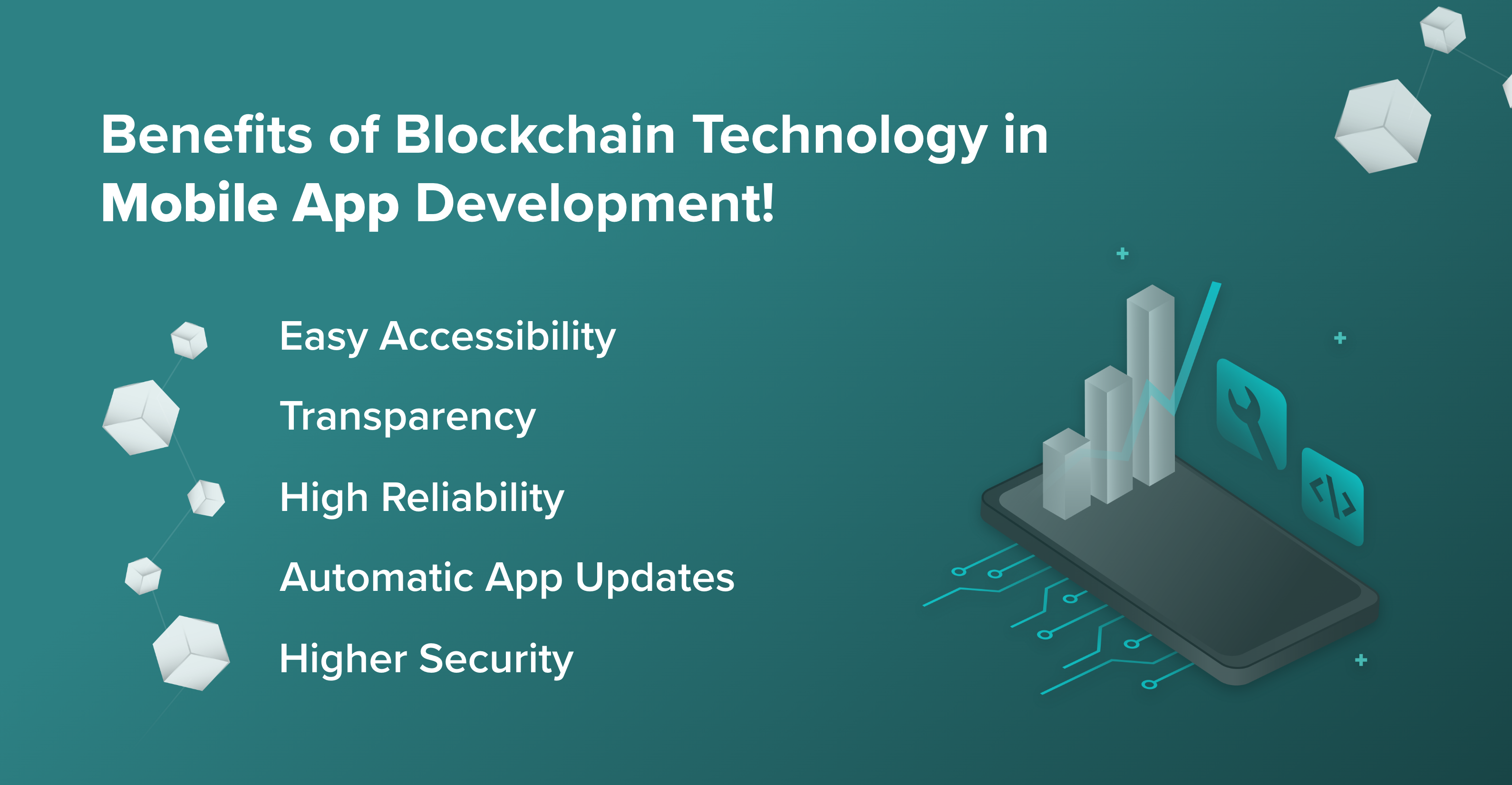 Benefits of Blockchain Technology in Mobile App Development!

Easy Accessibility

Transparency

High Reliability

Automatic App Updates

Higher Security